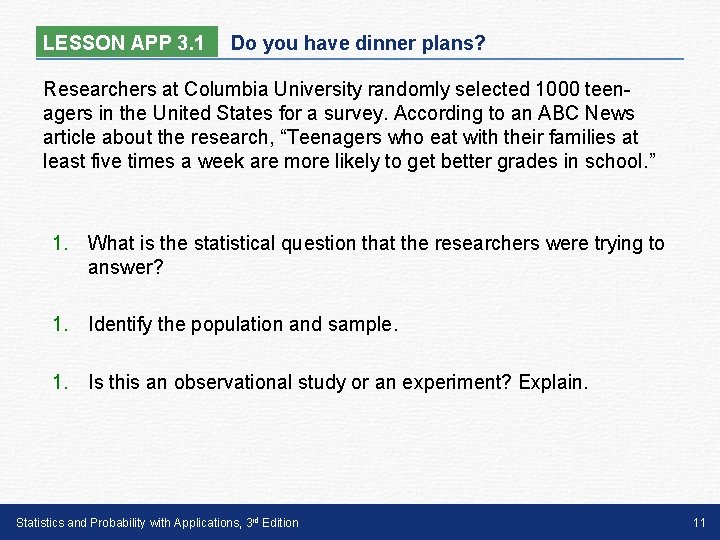 LESSON APP 3.1 Do you have dinner plans?

Researchers at Columbia University randomly selected 1000 teenagers in the United States for a survey. According to an ABC News article about the research, “Teenagers who eat with their families at least five times a week are more likely to get better grades in school.”

1. What is the statistical question that the researchers were trying to answer?

1. Identify the population and sample.

1. Is this an observational study or an experiment? Explain.

Statistics and Probability with Applications, 3rd Edition

11